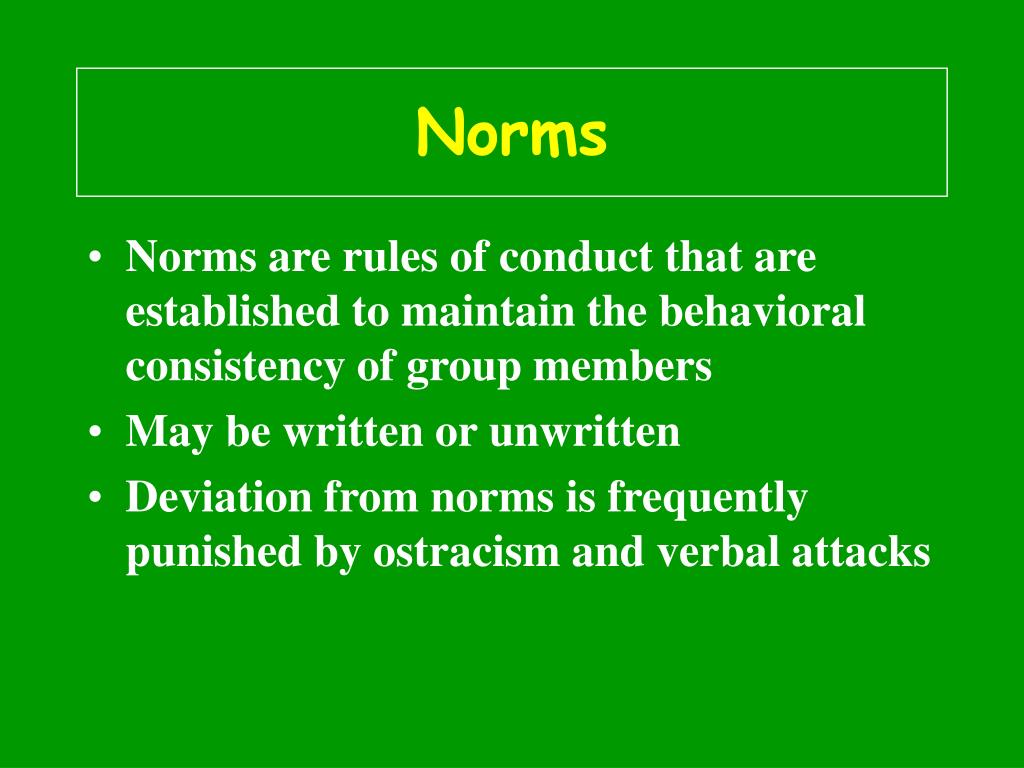 Norms

• Norms are rules of conduct that are established to maintain the behavioral consistency of group members
• May be written or unwritten
• Deviation from norms is frequently punished by ostracism and verbal attacks